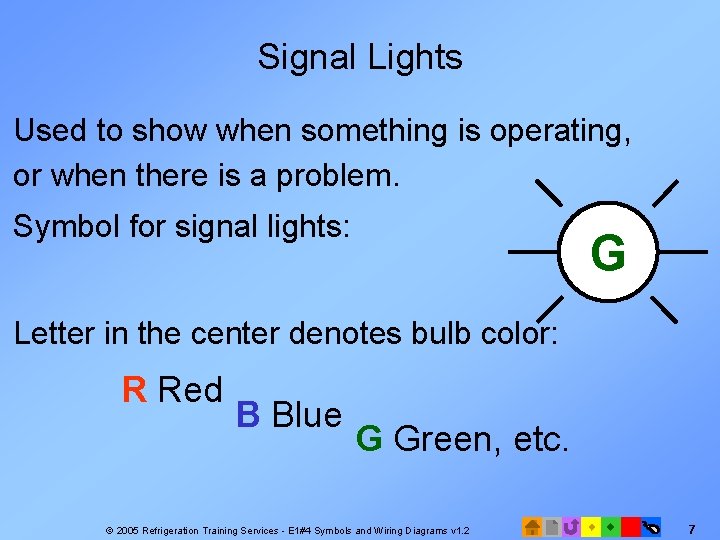 Signal Lights

Used to show when something is operating, or when there is a problem.

Symbol for signal lights:

G

Letter in the center denotes bulb color:

R Red

B Blue

G Green, etc.

© 2005 Refrigeration Training Services - E1#4 Symbols and Wiring Diagrams v1.2

7